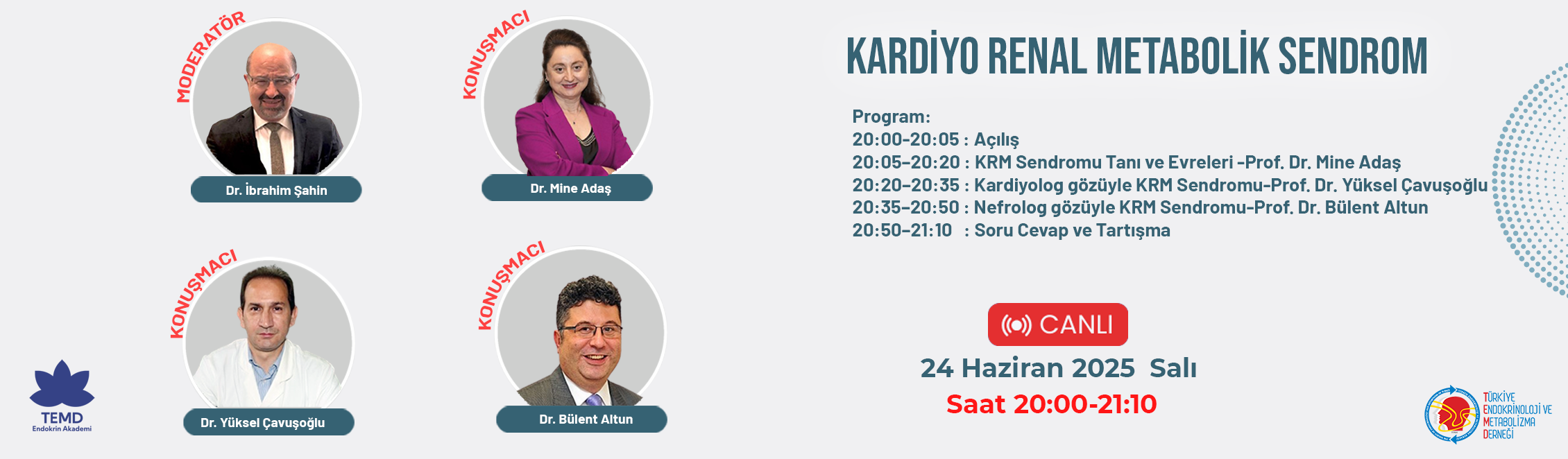 MODERATÖR

Dr. İbrahim Şahin

KONUŞMACI

Dr. Mine Adaş

KONUŞMACI

Dr. Yüksel Çavuşoğlu

KONUŞMACI

Dr. Bülent Altun

TEMD
Endokrin Akademi

KARDİYO RENAL METABOLİK SENDROM

Program:
20:00-20:05 : Açılış
20:05-20:20 : KRM Sendromu Tanı ve Evreleri -Prof. Dr. Mine Adaş
20:20-20:35 : Kardiyolog gözüyle KRM Sendromu-Prof. Dr. Yüksel Çavuşoğlu
20:35-20:50 : Nefrolog gözüyle KRM Sendromu-Prof. Dr. Bülent Altun
20:50-21:10 : Soru Cevap ve Tartışma

CANLI

24 Haziran 2025 Salı
Saat 20:00-21:10

TÜRKİYE ENDOKRİNOLOJİ VE METABOLİZMA DERNEĞİ